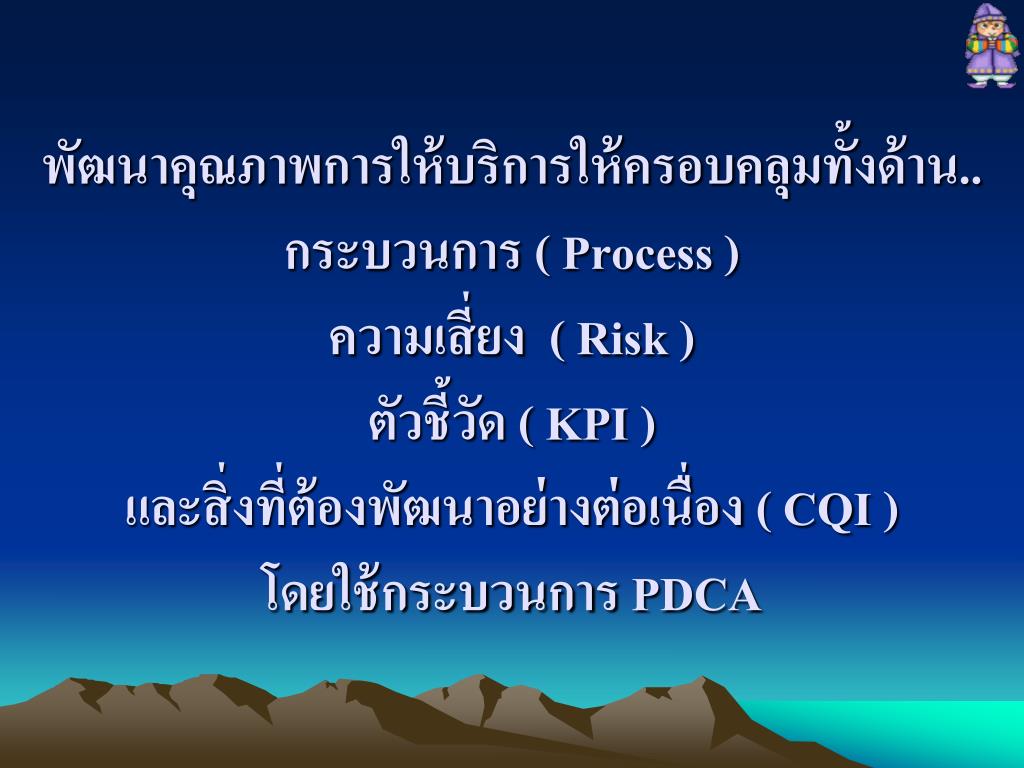 พัฒนาคุณภาพการให้บริการให้ครอบคลุมทั้งด้าน..
กระบวนการ ( Process )
ความเสี่ยง ( Risk )
ตัวชี้วัด ( KPI )
และสิ่งที่ต้องพัฒนาอย่างต่อเนื่อง ( CQI )
โดยใช้กระบวนการ PDCA